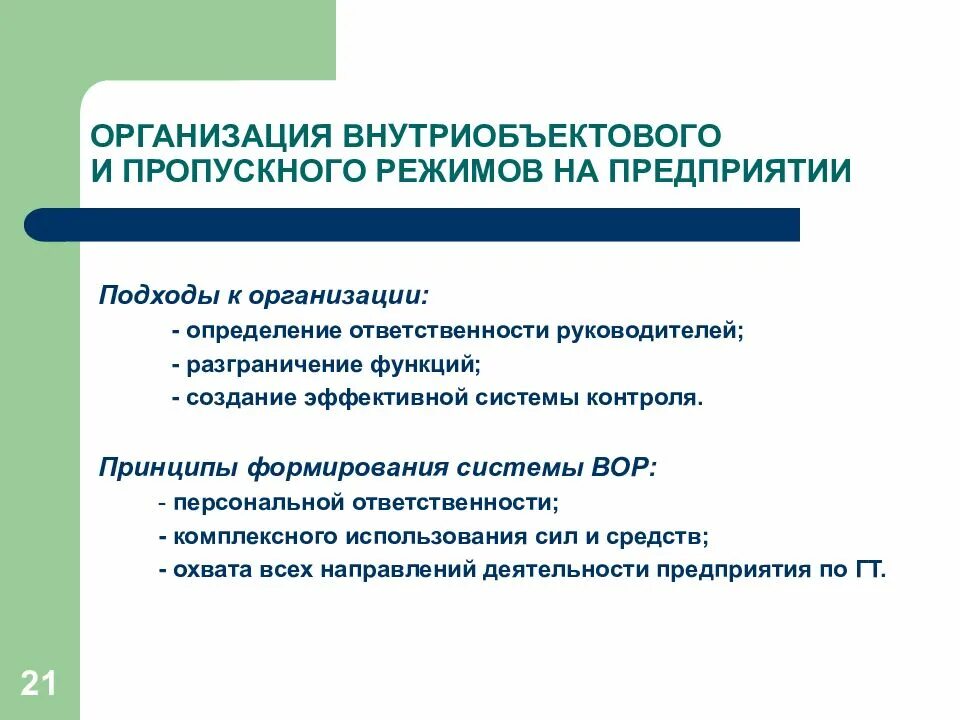 ОРГАНИЗАЦИЯ ВНУТРИОБЪЕКТОВОГО И ПРОПУСКНОГО РЕЖИМОВ НА ПРЕДПРИЯТИИ

Подходы к организации:

- определение ответственности руководителей;
- разграничение функций;
- создание эффективной системы контроля.

Принципы формирования системы ВОР:

- персональной ответственности;
- комплексного использования сил и средств;
- охвата всех направлений деятельности предприятия по ГТ.

21